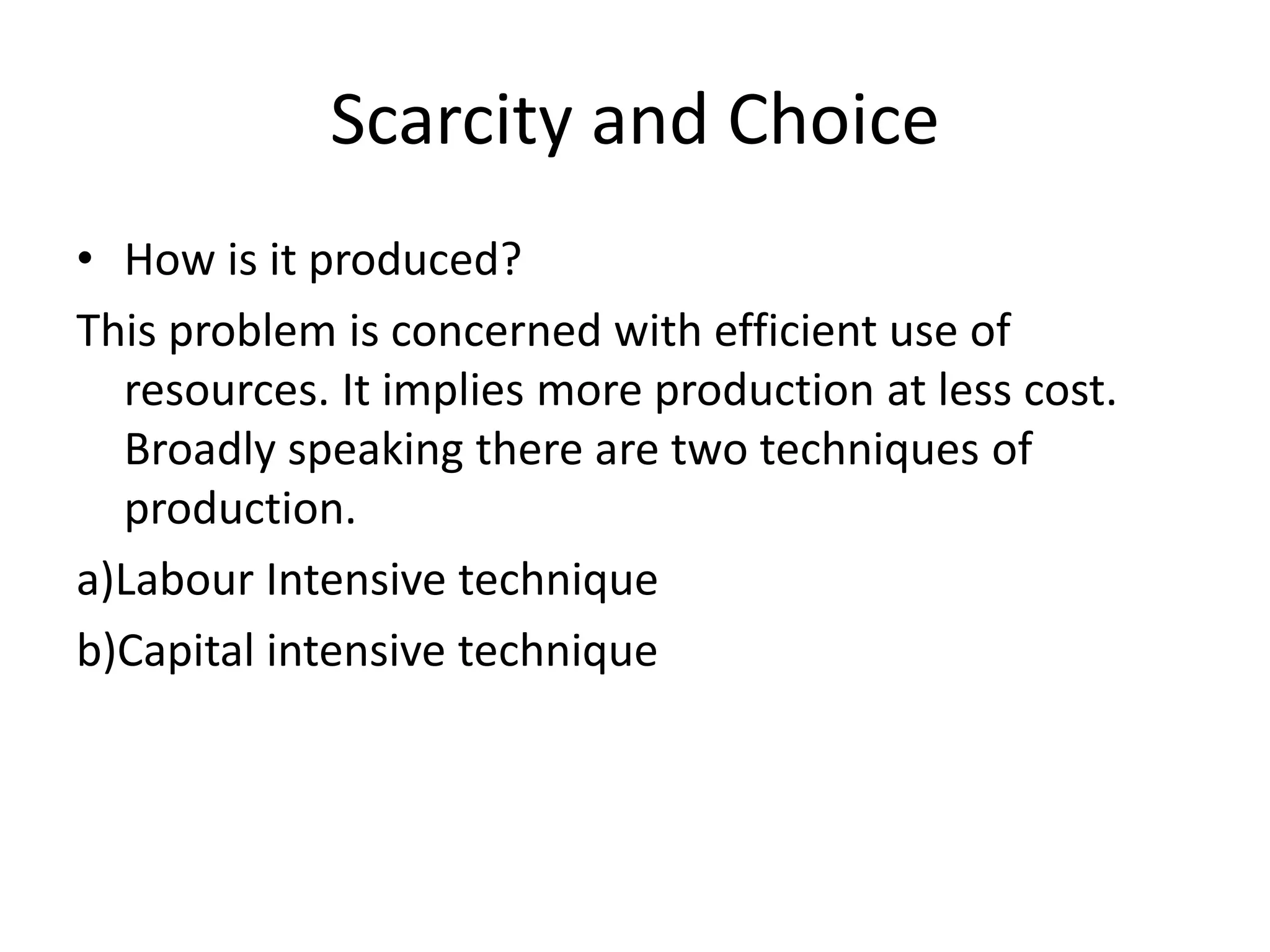 Scarcity and Choice

• How is it produced?

This problem is concerned with efficient use of resources. It implies more production at less cost. Broadly speaking there are two techniques of production.

a)Labour Intensive technique

b)Capital intensive technique